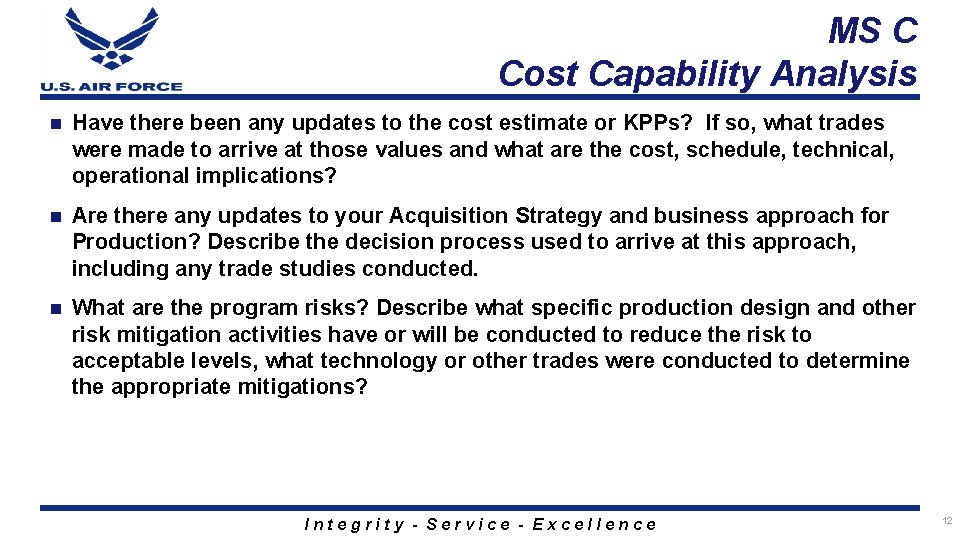 U.S. AIR FORCE

MS C
Cost Capability Analysis

Have there been any updates to the cost estimate or KPPs? If so, what trades were made to arrive at those values and what are the cost, schedule, technical, operational implications?

Are there any updates to your Acquisition Strategy and business approach for Production? Describe the decision process used to arrive at this approach, including any trade studies conducted.

What are the program risks? Describe what specific production design and other risk mitigation activities have or will be conducted to reduce the risk to acceptable levels, what technology or other trades were conducted to determine the appropriate mitigations?

Integrity - Service - Excellence

12